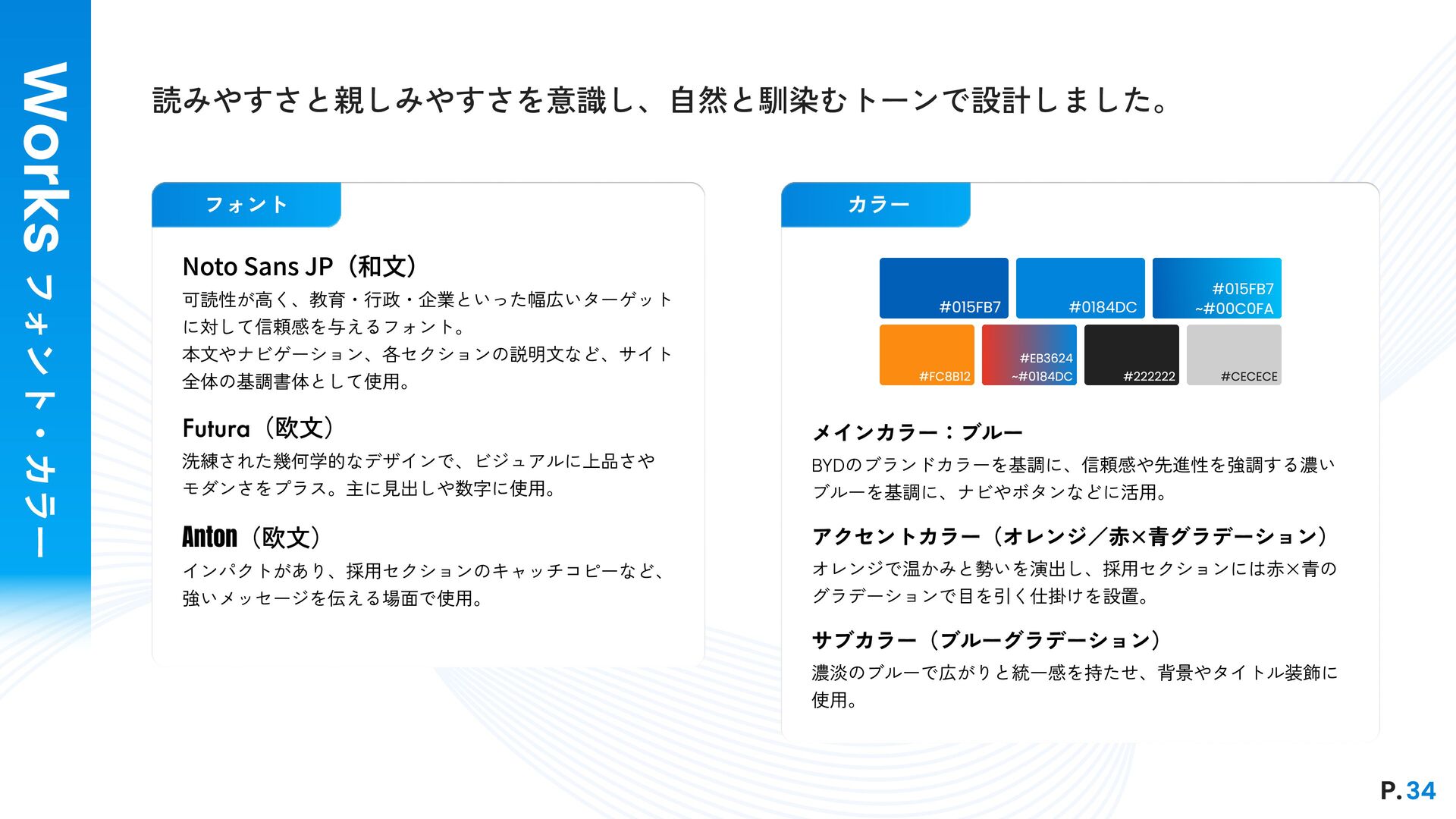 Works フォント・カラー

読みやすさと親しみやすさを意識し、自然と馴染むトーンで設計しました。

フォント

Noto Sans JP（和文）
可読性が高く、教育・行政・企業といった幅広いターゲットに対して信頼感を与えるフォント。
本文やナビゲーション、各セクションの説明文など、サイト全体の基調書体として使用。

Futura（欧文）
洗練された幾何学的なデザインで、ビジュアルに上品さやモダンさをプラス。主に見出しや数字に使用。

Anton（欧文）
インパクトがあり、採用セクションのキャッチコピーなど、強いメッセージを伝える場面で使用。

カラー

#015FB7
#0184DC
#015FB7 ~#00C0FA
#FC8B12
#EB3624 ~#0184DC
#222222
#CECECE

メインカラー：ブルー
BYDのブランドカラーを基調に、信頼感や先進性を強調する濃いブルーを基調に、ナビやボタンなどに活用。

アクセントカラー（オレンジ／赤×青グラデーション）
オレンジで温かみと勢いを演出し、採用セクションには赤×青のグラデーションで目を引く仕掛けを設置。

サブカラー（ブルーグラデーション）
濃淡のブルーで広がりと統一感を持たせ、背景やタイトル装飾に使用。

P. 34